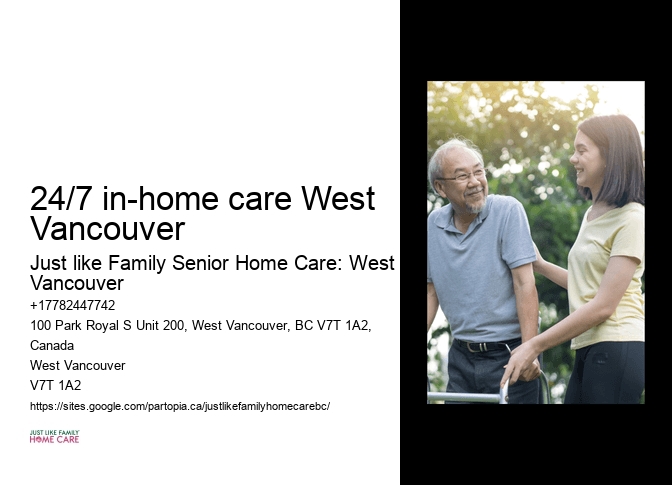 24/7 in-home care West Vancouver

Just like Family Senior Home Care: West Vancouver

+17782447742

100 Park Royal S Unit 200, West Vancouver, BC V7T 1A2, Canada

West Vancouver

V7T 1A2

https://sites.google.com/partopia.ca/justlikefamilyhomecarebc/

JUST LIKE FAMILY
HOME CARE